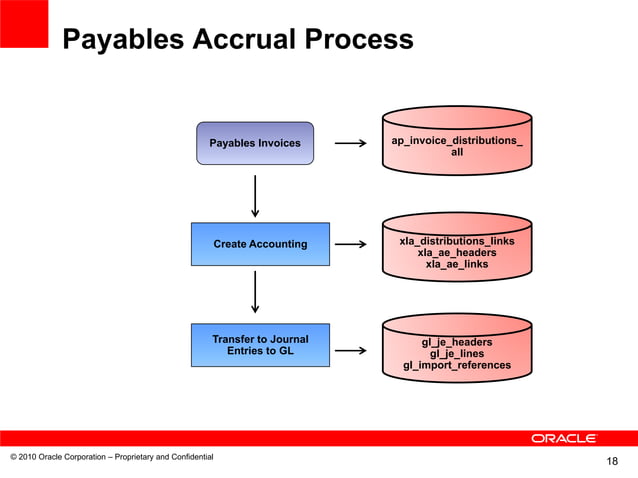 Payables Accrual Process

Payables Invoices

ap_invoice_distributions_all

Create Accounting

xla_distributions_links
xla_ae_headers
xla_ae_links

Transfer to Journal Entries to GL

gl_je_headers
gl_je_lines
gl_import_references

ORACLE

© 2010 Oracle Corporation – Proprietary and Confidential

18